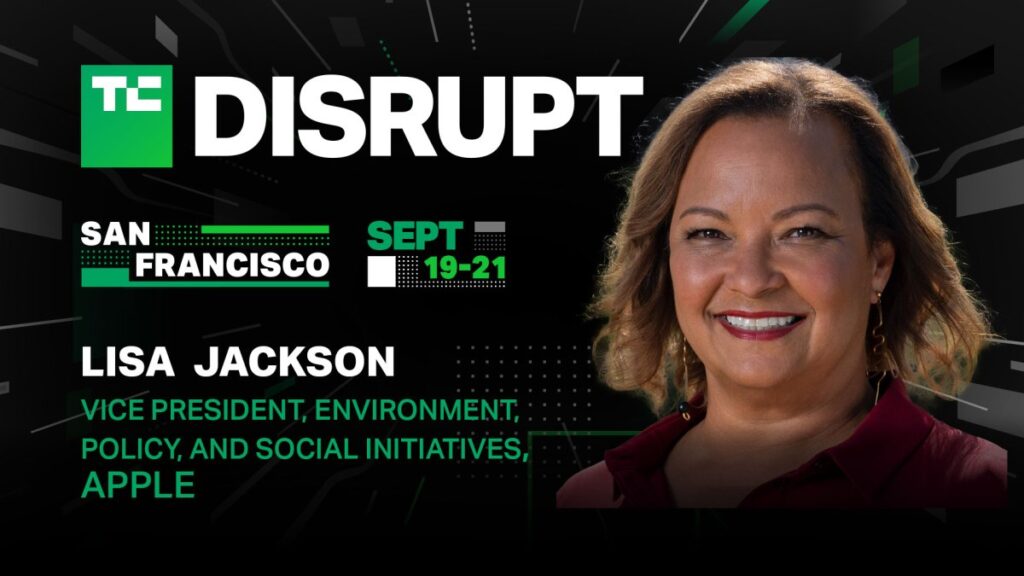 TC DISRUPT

SAN FRANCISCO

SEPT 19-21

LISA JACKSON

VICE PRESIDENT, ENVIRONMENT, POLICY, AND SOCIAL INITIATIVES, APPLE